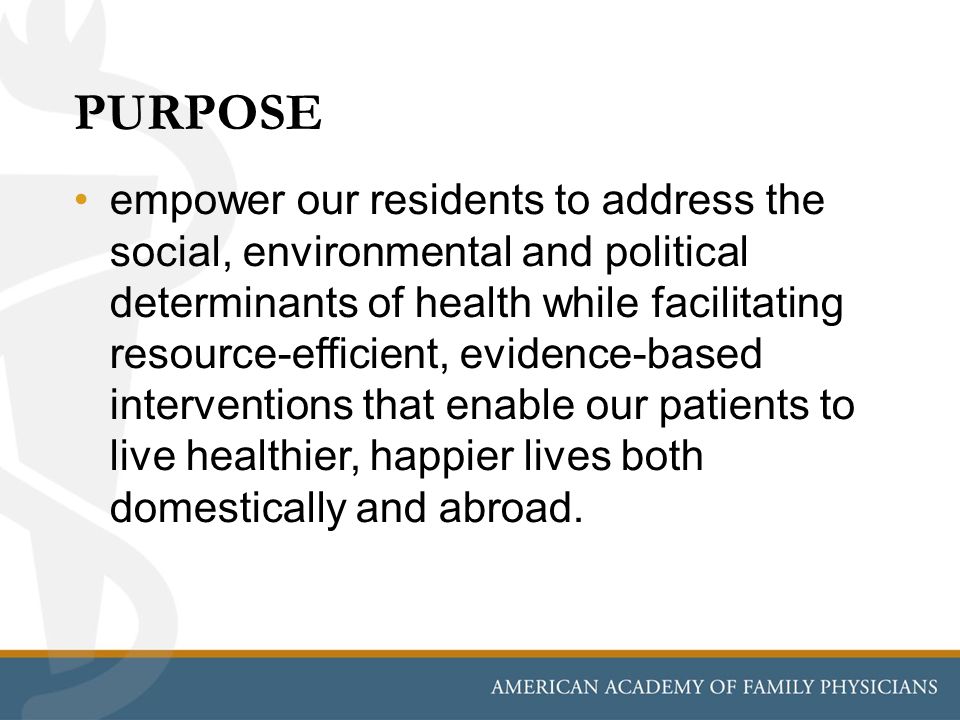 PURPOSE

• empower our residents to address the social, environmental and political determinants of health while facilitating resource-efficient, evidence-based interventions that enable our patients to live healthier, happier lives both domestically and abroad.

AMERICAN ACADEMY OF FAMILY PHYSICIANS